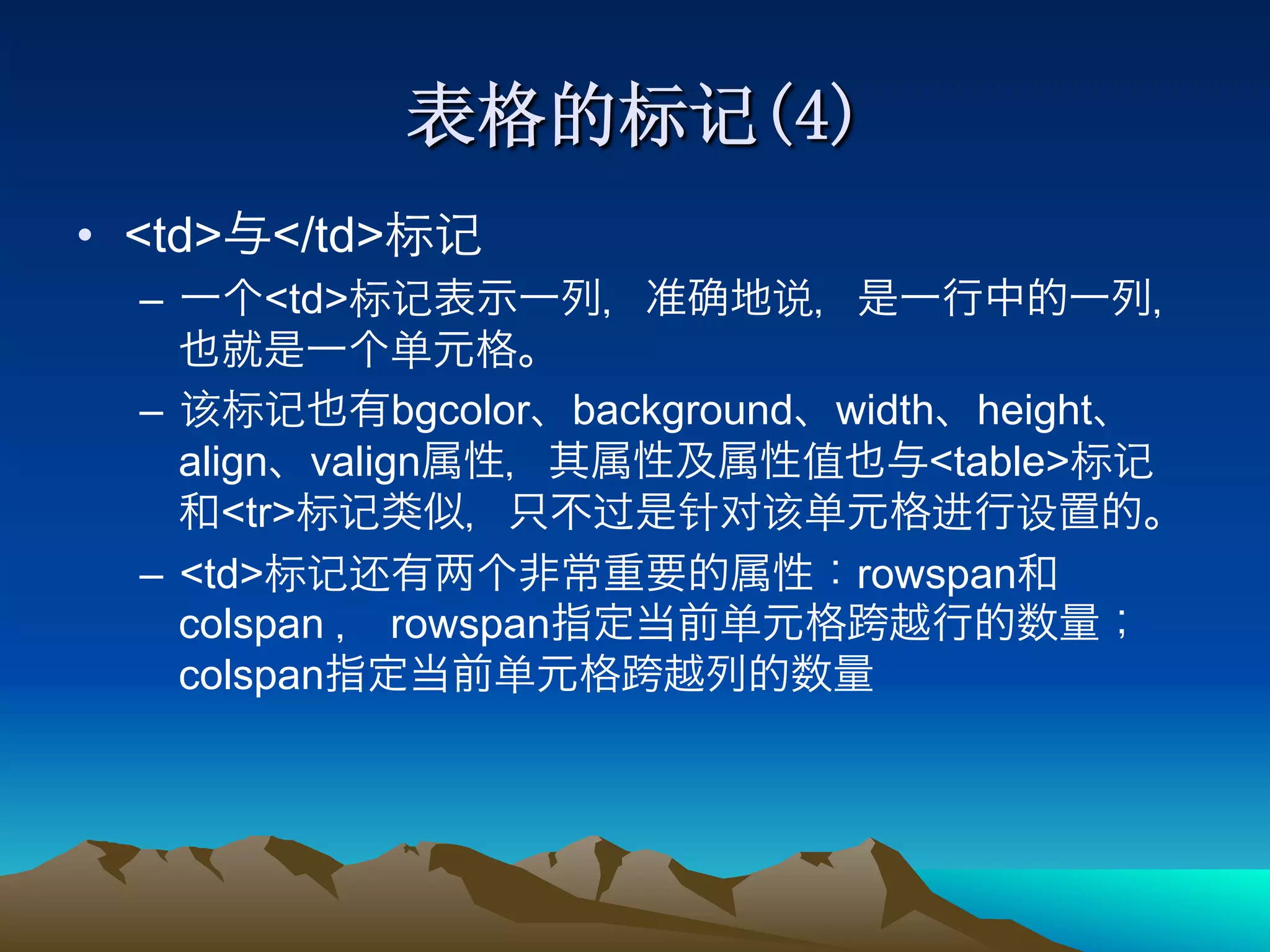 表格的标记(4)

• <td>与</td>标记
– 一个<td>标记表示一列，准确地说，是一行中的一列，也就是一个单元格。
– 该标记也有bgcolor、background、width、height、align、valign属性，其属性及属性值也与<table>标记和<tr>标记类似，只不过是针对该单元格进行设置的。
– <td>标记还有两个非常重要的属性：rowspan和colspan， rowspan指定当前单元格跨越行的数量；colspan指定当前单元格跨越列的数量